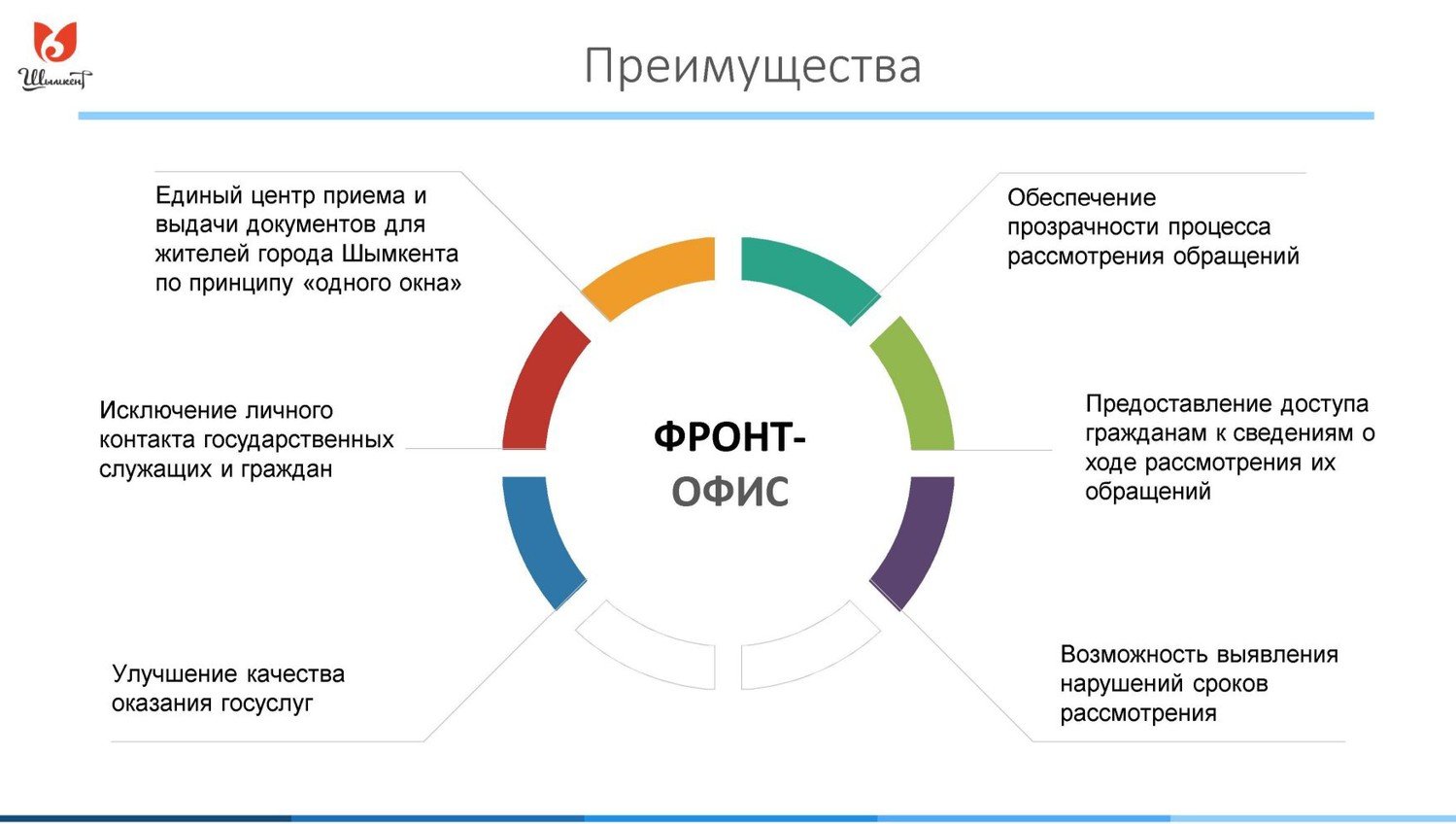 Шымкент

Преимущества

Единый центр приема и выдачи документов для жителей города Шымкента по принципу «одного окна»

Исключение личного контакта государственных служащих и граждан

Улучшение качества оказания госуслуг

ФРОНТ-ОФИС

Обеспечение прозрачности процесса рассмотрения обращений

Предоставление доступа гражданам к сведениям о ходе рассмотрения их обращений

Возможность выявления нарушений сроков рассмотрения